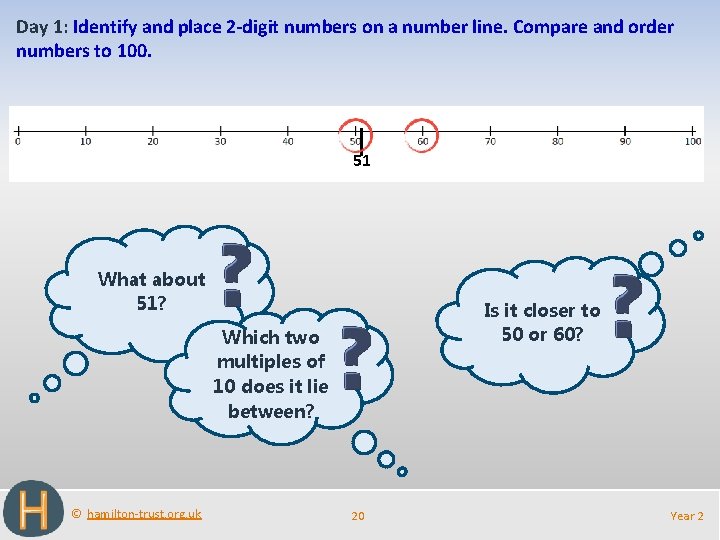 Day 1: Identify and place 2-digit numbers on a number line. Compare and order numbers to 100.

0 10 20 30 40 50 60 70 80 90 100

51

What about 51?

Which two multiples of 10 does it lie between?

Is it closer to 50 or 60?

H

© hamilton-trust.org.uk

20

Year 2